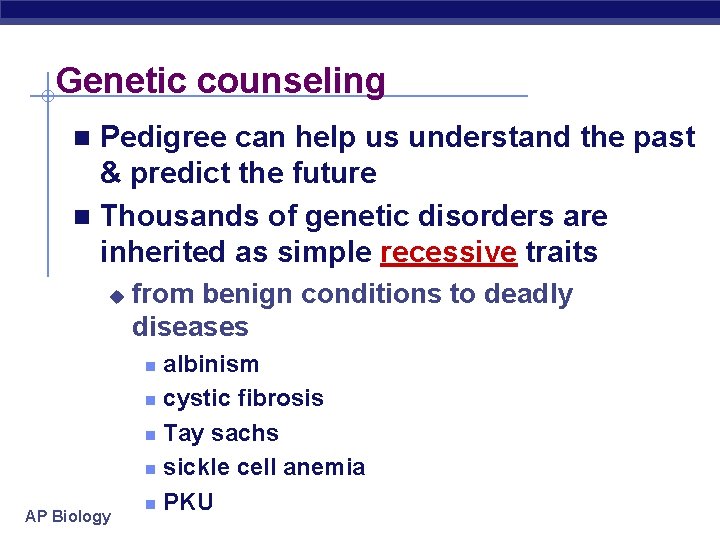 Genetic counseling

Pedigree can help us understand the past & predict the future

Thousands of genetic disorders are inherited as simple recessive traits

from benign conditions to deadly diseases

albinism

cystic fibrosis

Tay sachs

sickle cell anemia

PKU

AP Biology